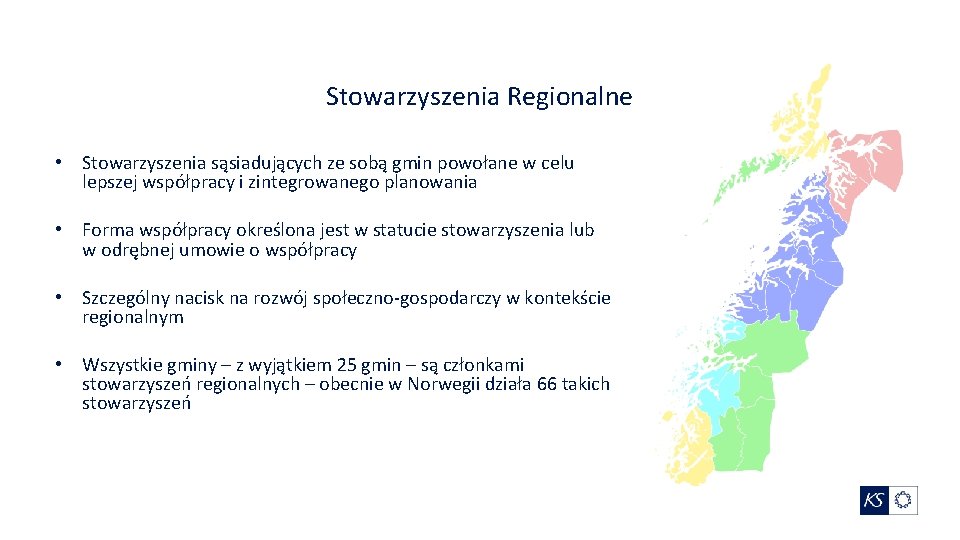 Stowarzyszenia Regionalne

• Stowarzyszenia sąsiadujących ze sobą gmin powołane w celu lepszej współpracy i zintegrowanego planowania

• Forma współpracy określona jest w statucie stowarzyszenia lub w odrębnej umowie o współpracy

• Szczególny nacisk na rozwój społeczno-gospodarczy w kontekście regionalnym

• Wszystkie gminy – z wyjątkiem 25 gmin – są członkami stowarzyszeń regionalnych – obecnie w Norwegii działa 66 takich stowarzyszeń

KS